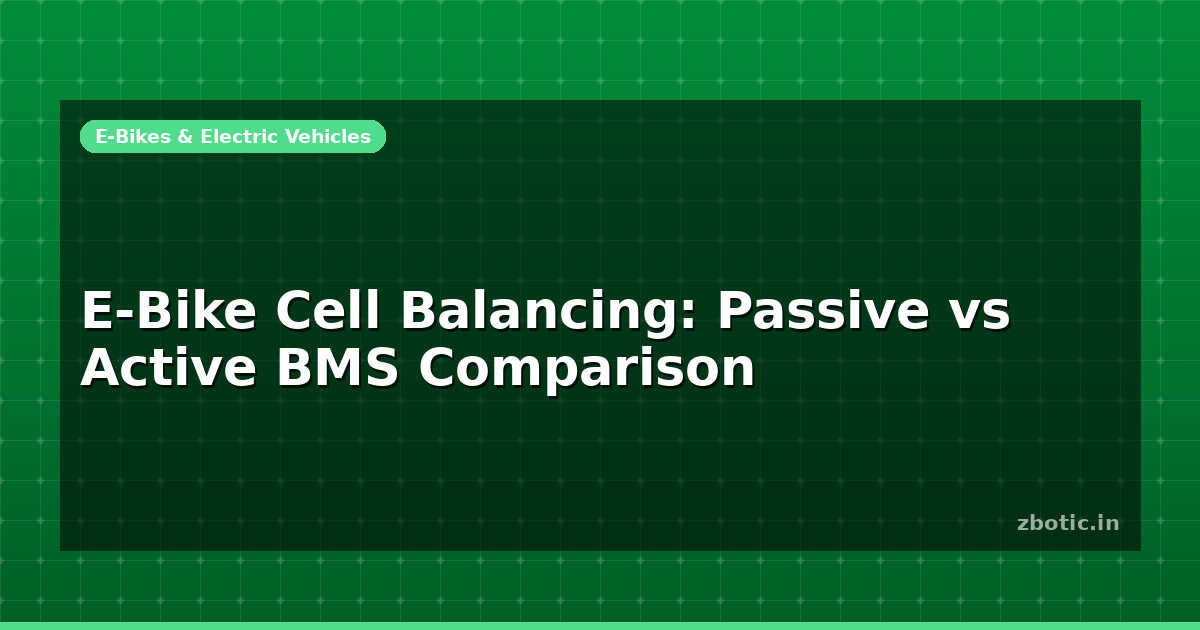 E-Bikes & Electric Vehicles

E-Bike Cell Balancing: Passive vs Active BMS Comparison

zbotic.in